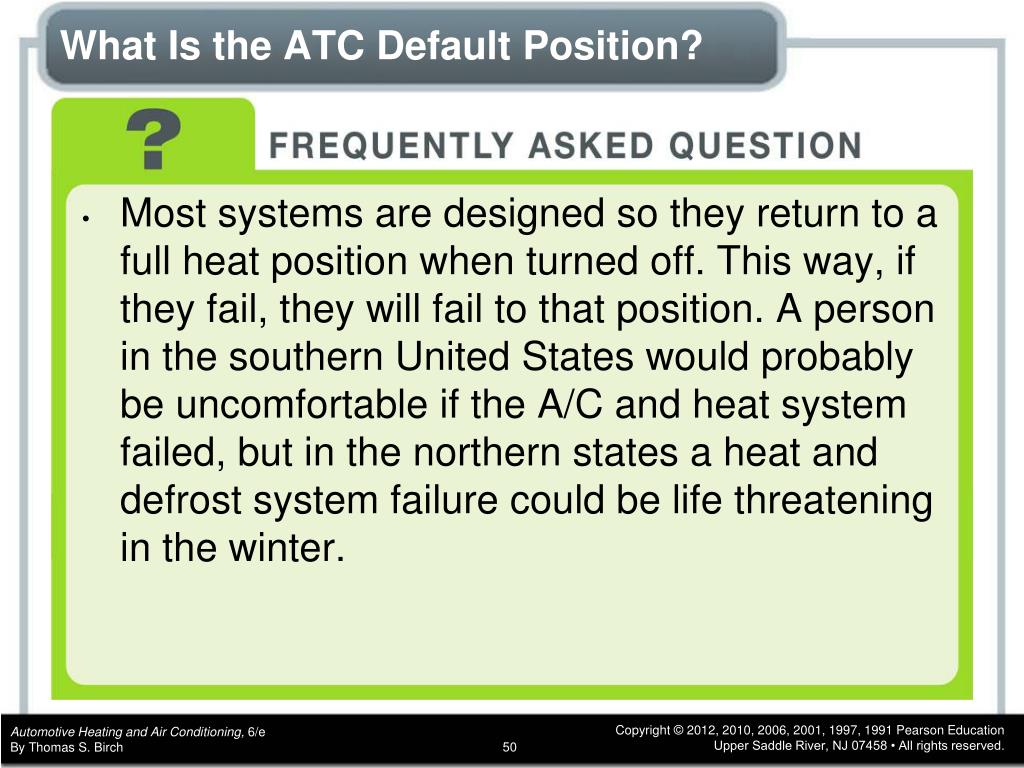 What Is the ATC Default Position?

?

FREQUENTLY ASKED QUESTION

• Most systems are designed so they return to a full heat position when turned off. This way, if they fail, they will fail to that position. A person in the southern United States would probably be uncomfortable if the A/C and heat system failed, but in the northern states a heat and defrost system failure could be life threatening in the winter.

Automotive Heating and Air Conditioning, 6/e
By Thomas S. Birch

50

Copyright © 2012, 2010, 2006, 2001, 1997, 1991 Pearson Education
Upper Saddle River, NJ 07458 • All rights reserved.